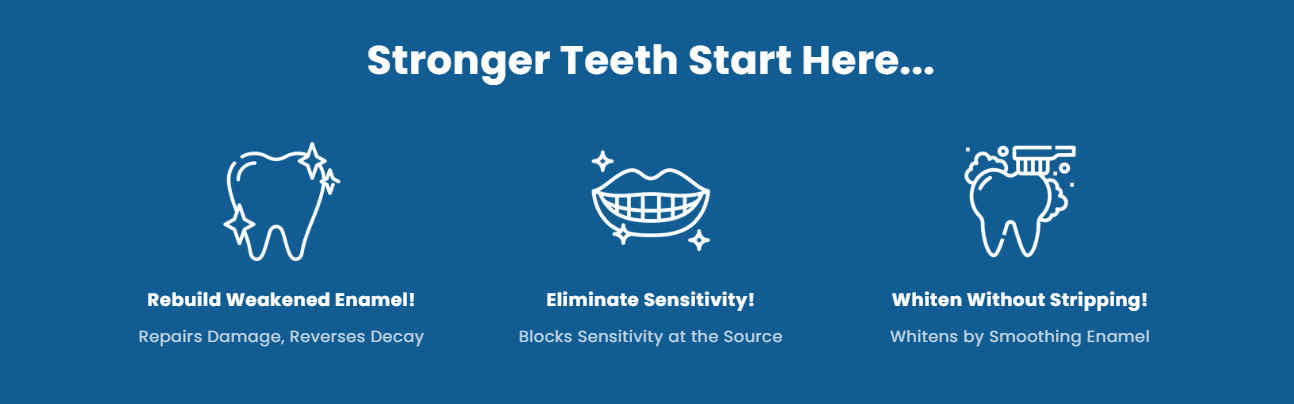 Stronger Teeth Start Here...

Rebuild Weakened Enamel!

Repairs Damage, Reverses Decay

Eliminate Sensitivity!

Blocks Sensitivity at the Source

Whiten Without Stripping!

Whitens by Smoothing Enamel